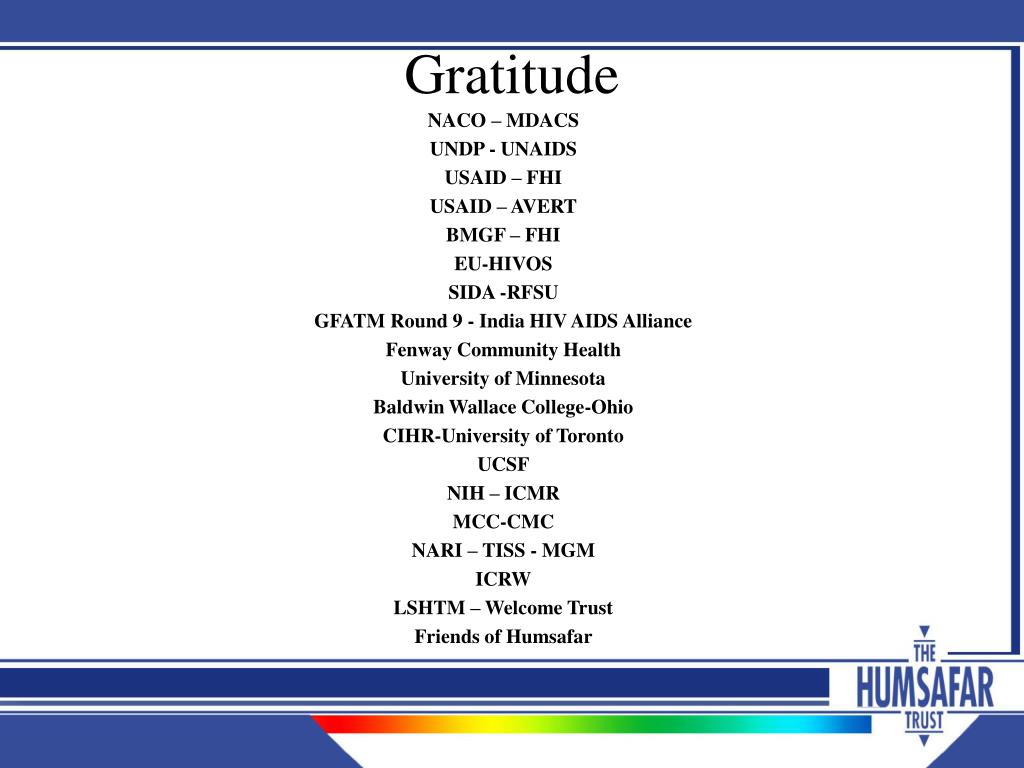 Gratitude

NACO – MDACS
UNDP - UNAIDS
USAID – FHI
USAID – AVERT
BMGF – FHI
EU-HIVOS
SIDA -RFSU
GFATM Round 9 - India HIV AIDS Alliance
Fenway Community Health
University of Minnesota
Baldwin Wallace College-Ohio
CIHR-University of Toronto
UCSF
NIH – ICMR
MCC-CMC
NARI – TISS - MGM
ICRW
LSHTM – Welcome Trust
Friends of Humsafar

THE
HUMSAFAR
TRUST